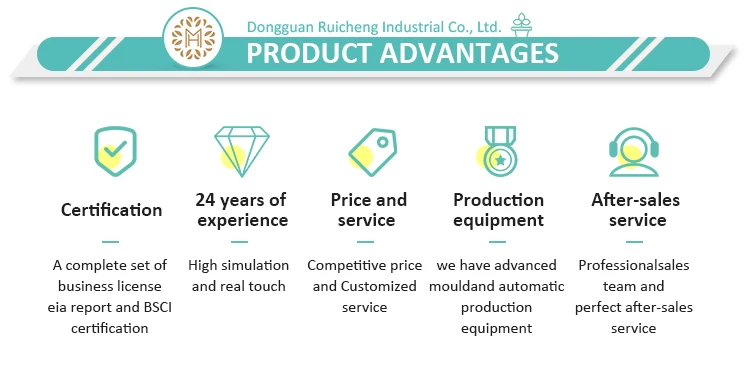 Dongguan Ruicheng Industrial Co., Ltd.

PRODUCT ADVANTAGES

Certification

A complete set of business license eia report and BSCI certification

24 years of experience

High simulation and real touch

Price and service

Competitive price and Customized service

Production equipment

we have advanced mouldand automatic production equipment

After-sales service

Professionalsales team and perfect after-sales service